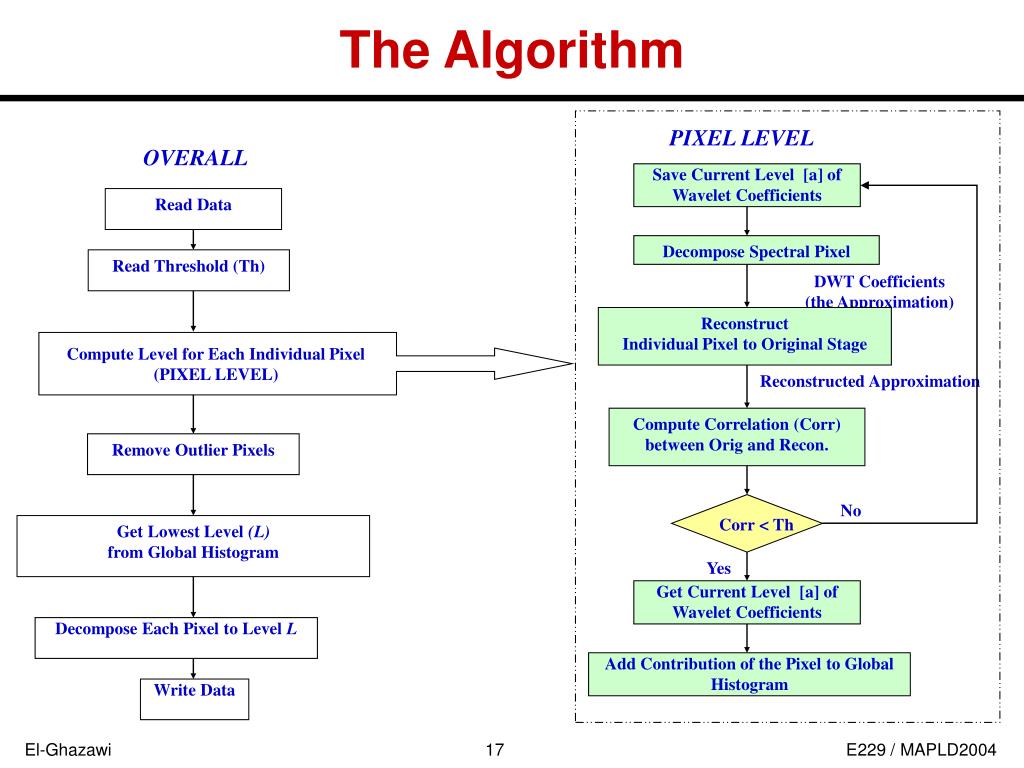 The Algorithm

OVERALL

Read Data

Read Threshold (Th)

Compute Level for Each Individual Pixel (PIXEL LEVEL)

Remove Outlier Pixels

Get Lowest Level (L) from Global Histogram

Decompose Each Pixel to Level L

Write Data

PIXEL LEVEL

Save Current Level [a] of Wavelet Coefficients

Decompose Spectral Pixel

DWT Coefficients (the Approximation)

Reconstruct Individual Pixel to Original Stage

Reconstructed Approximation

Compute Correlation (Corr) between Orig and Recon.

Corr < Th

No

Yes

Get Current Level [a] of Wavelet Coefficients

Add Contribution of the Pixel to Global Histogram

El-Ghazawi

17

E229 / MAPLD2004